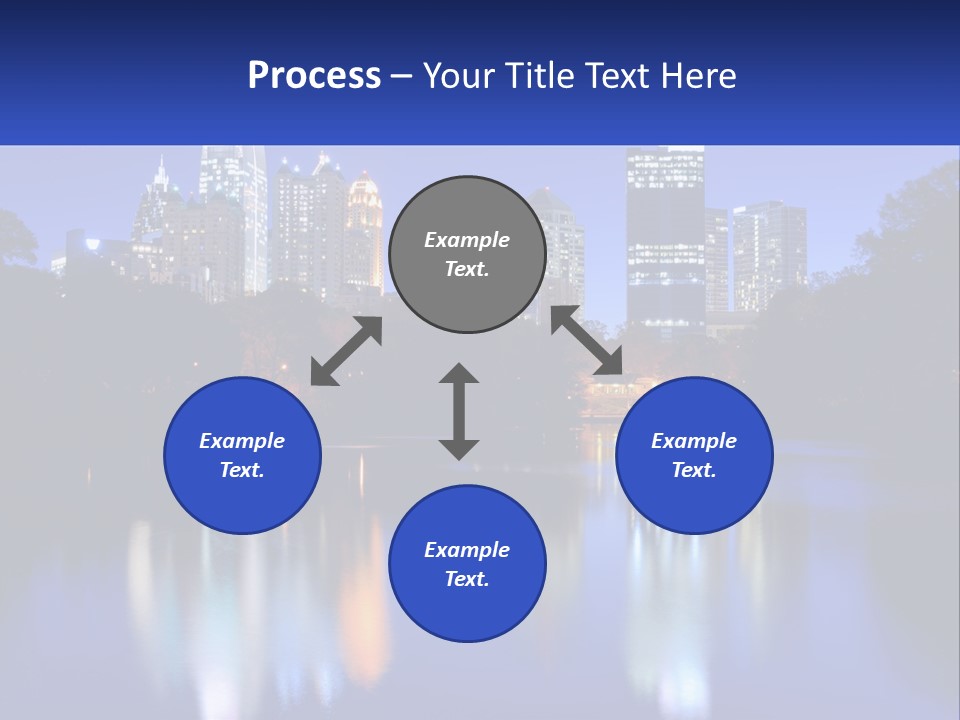 Process – Your Title Text Here

Example Text.

Example Text.

Example Text.

Example Text.